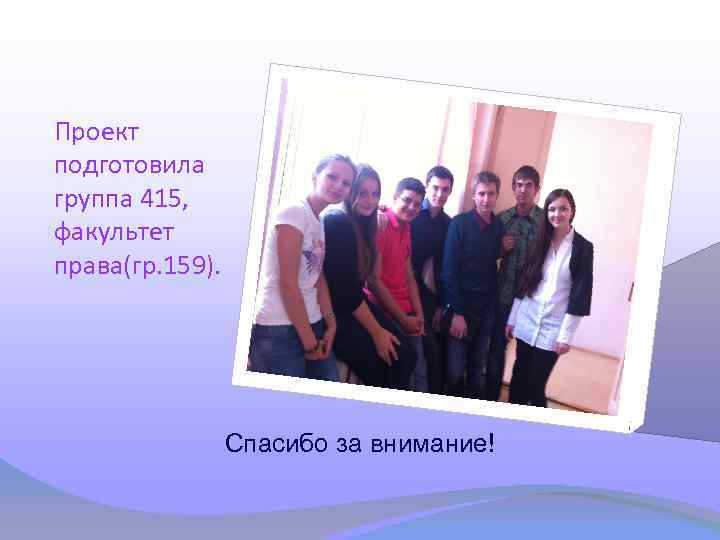 Проект подготовила группа 415, факультет права(гр.159).

Спасибо за внимание!